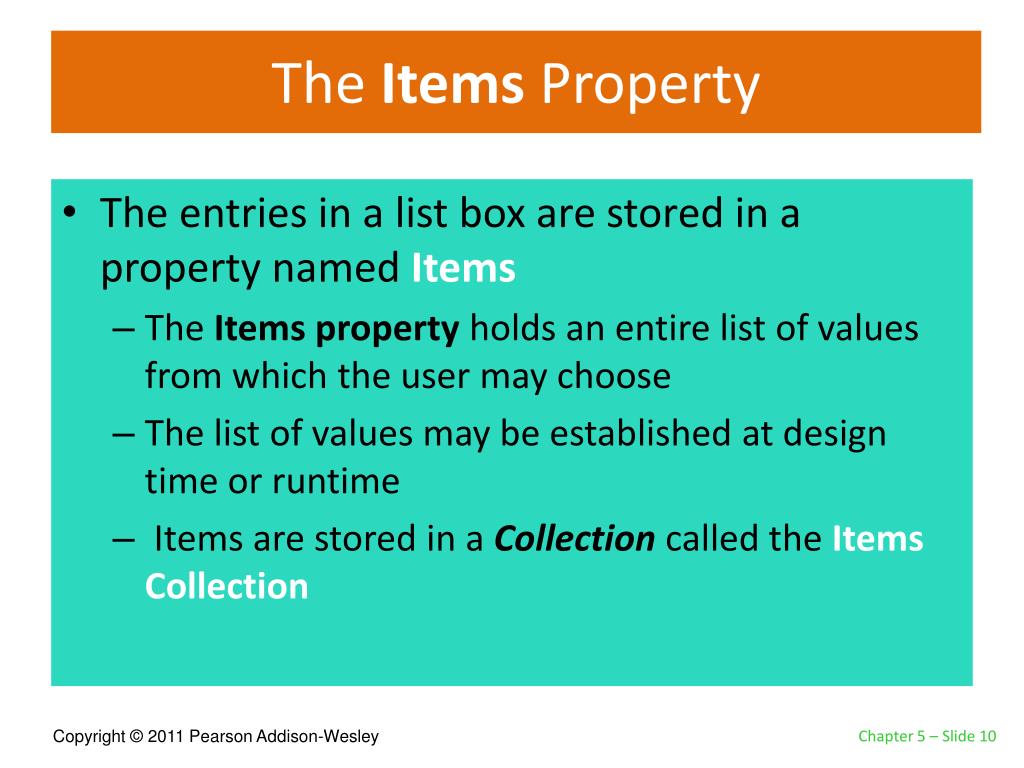 The Items Property

• The entries in a list box are stored in a property named Items

– The Items property holds an entire list of values from which the user may choose

– The list of values may be established at design time or runtime

– Items are stored in a Collection called the Items Collection

Copyright © 2011 Pearson Addison-Wesley

Chapter 5 – Slide 10